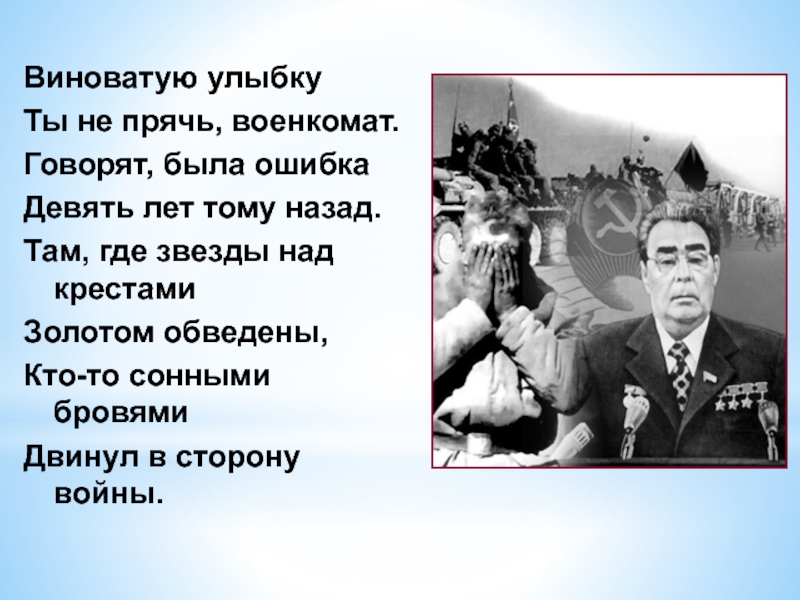 Виноватую улыбку
Ты не прячь, военкомат.
Говорят, была ошибка
Девять лет тому назад.
Там, где звезды над крестами
Золотом обведены,
Кто-то сонными бровями
Двинул в сторону войны.